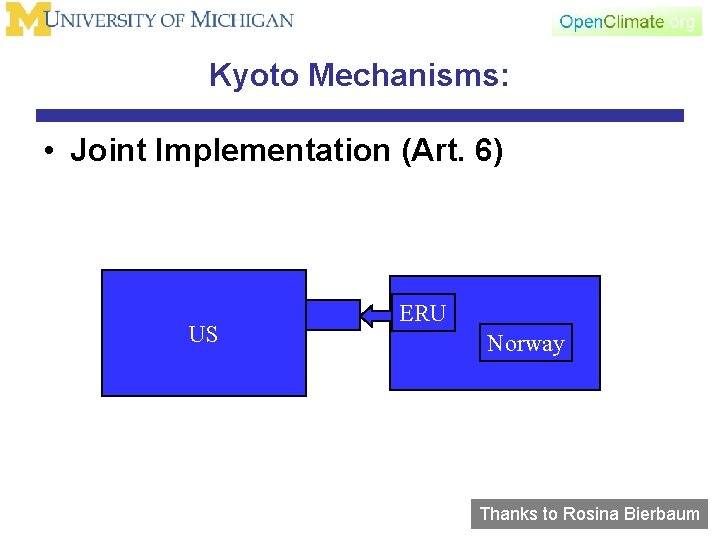 M UNIVERSITY OF MICHIGAN

OpenClimate.org

Kyoto Mechanisms:

• Joint Implementation (Art. 6)

US

ERU

Norway

Thanks to Rosina Bierbaum